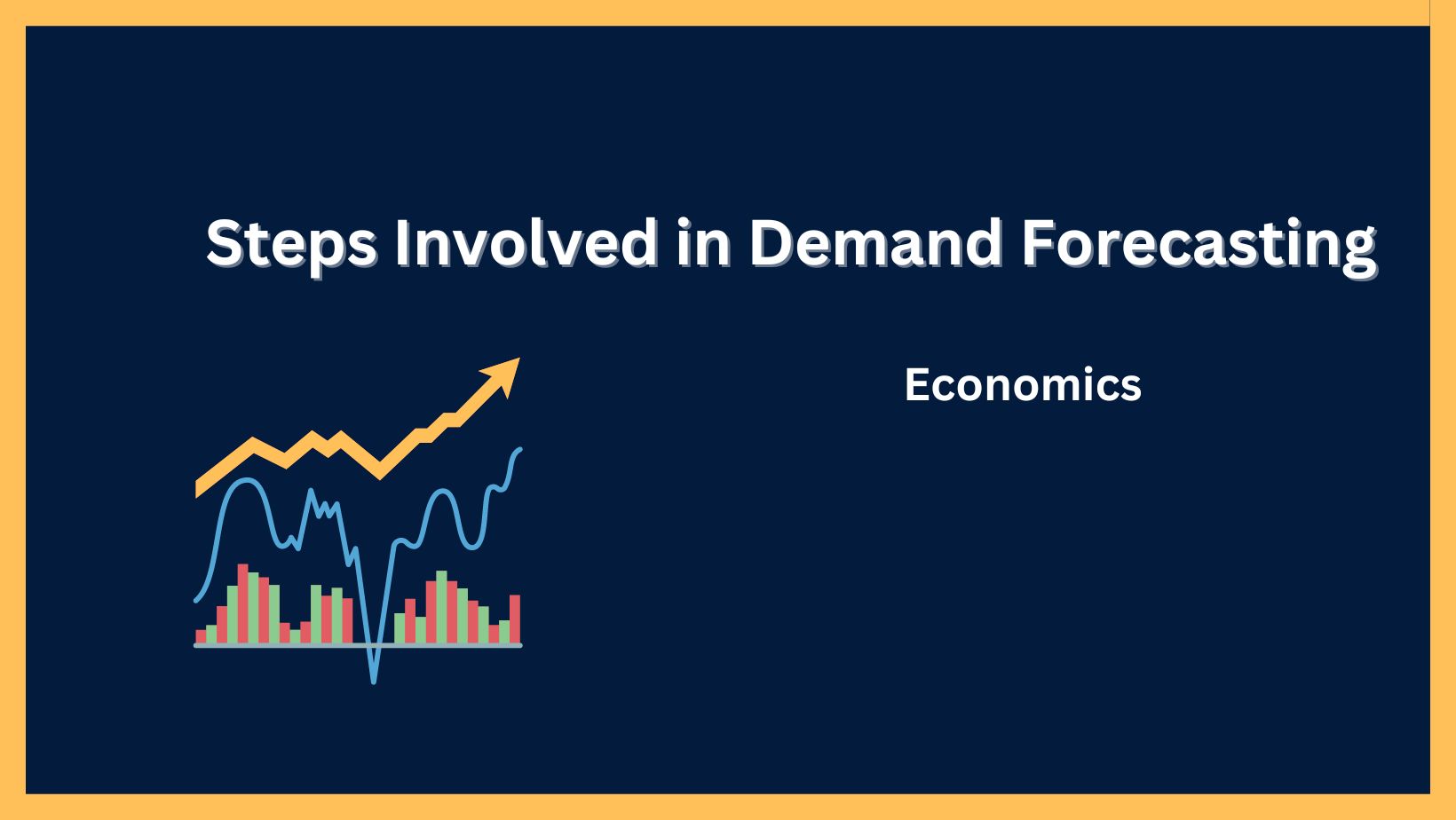 Steps Involved in Demand Forecasting

Economics